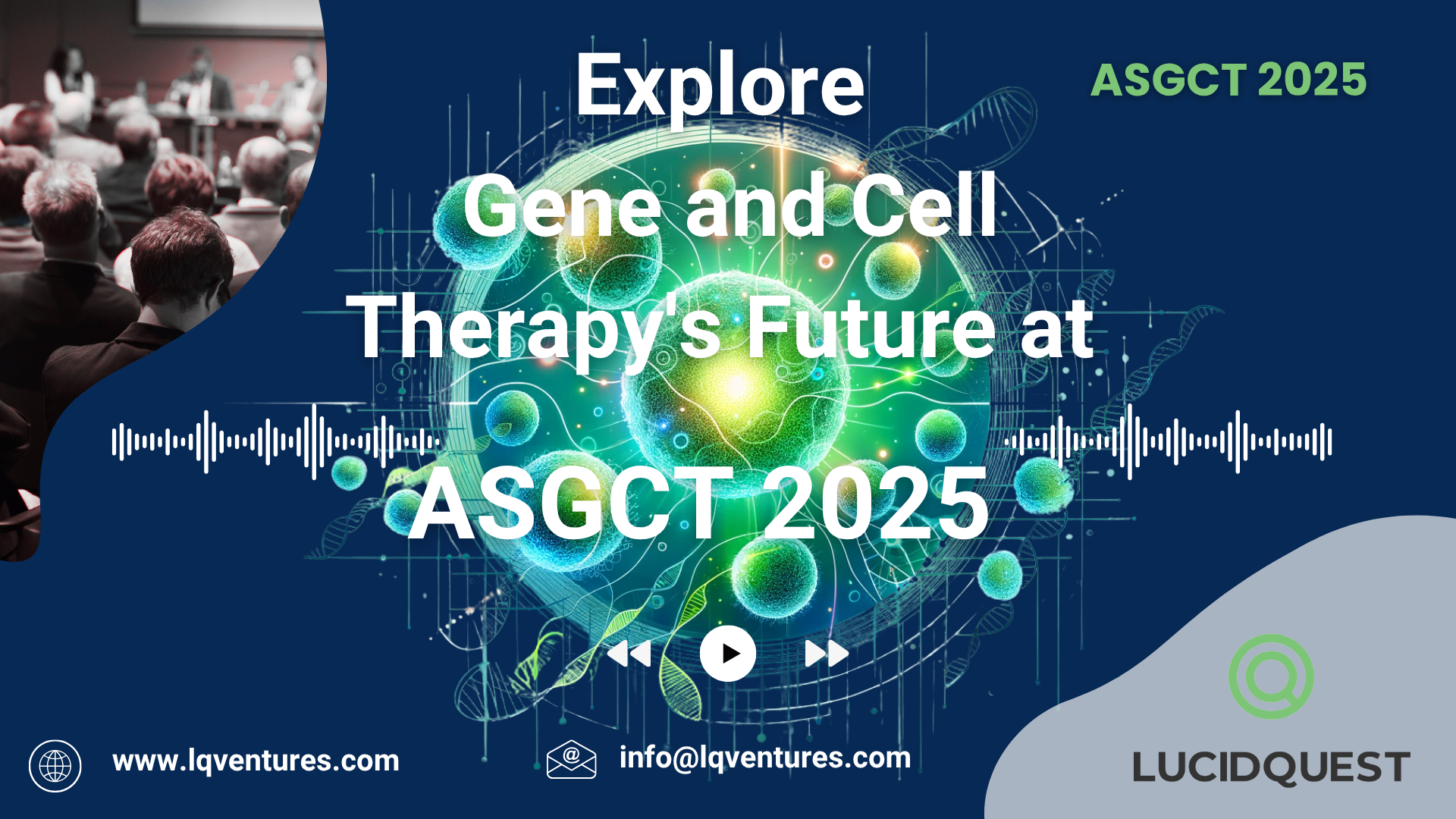 Explore Gene and Cell Therapy's Future at ASGCT 2025

ASGCT 2025

www.lqventures.com

info@lqventures.com

LUCIDQUEST